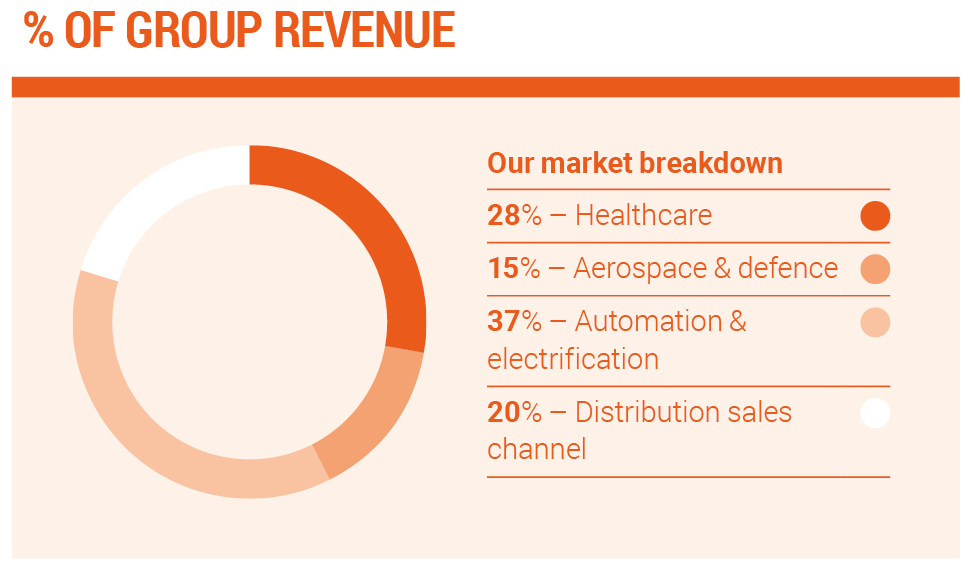 % OF GROUP REVENUE

Our market breakdown

28% – Healthcare

15% – Aerospace & defence

37% – Automation & electrification

20% – Distribution sales channel